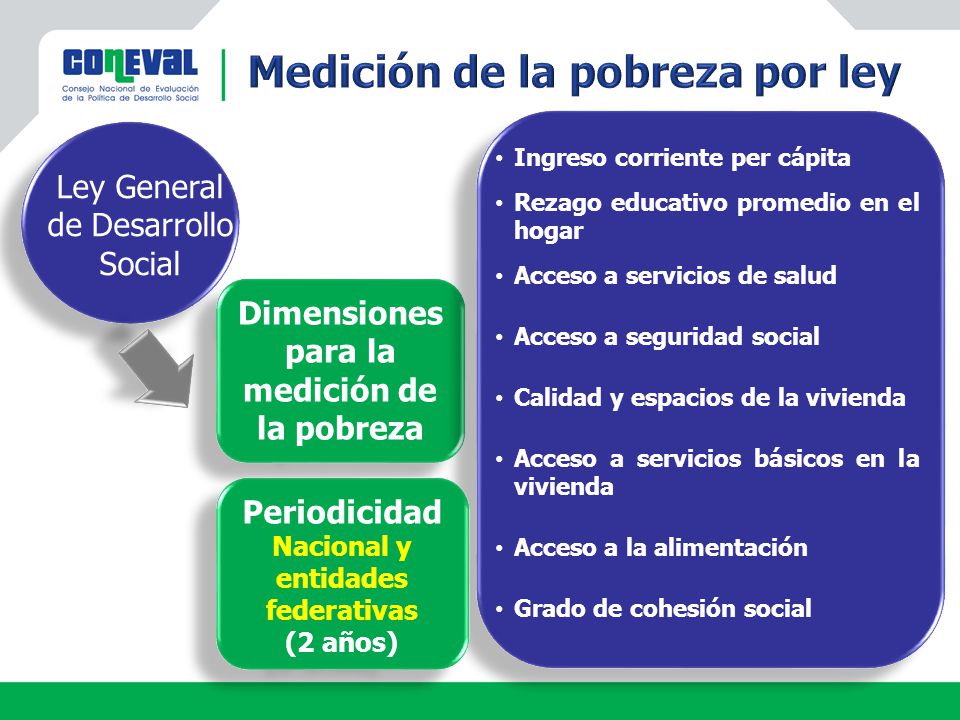 CONEVAL
Consejo Nacional de Evaluación de la Política de Desarrollo Social

Medición de la pobreza por ley

Ley General de Desarrollo Social

Dimensiones para la medición de la pobreza

Periodicidad
Nacional y entidades federativas
(2 años)

• Ingreso corriente per cápita
• Rezago educativo promedio en el hogar
• Acceso a servicios de salud
• Acceso a seguridad social
• Calidad y espacios de la vivienda
• Acceso a servicios básicos en la vivienda
• Acceso a la alimentación
• Grado de cohesión social